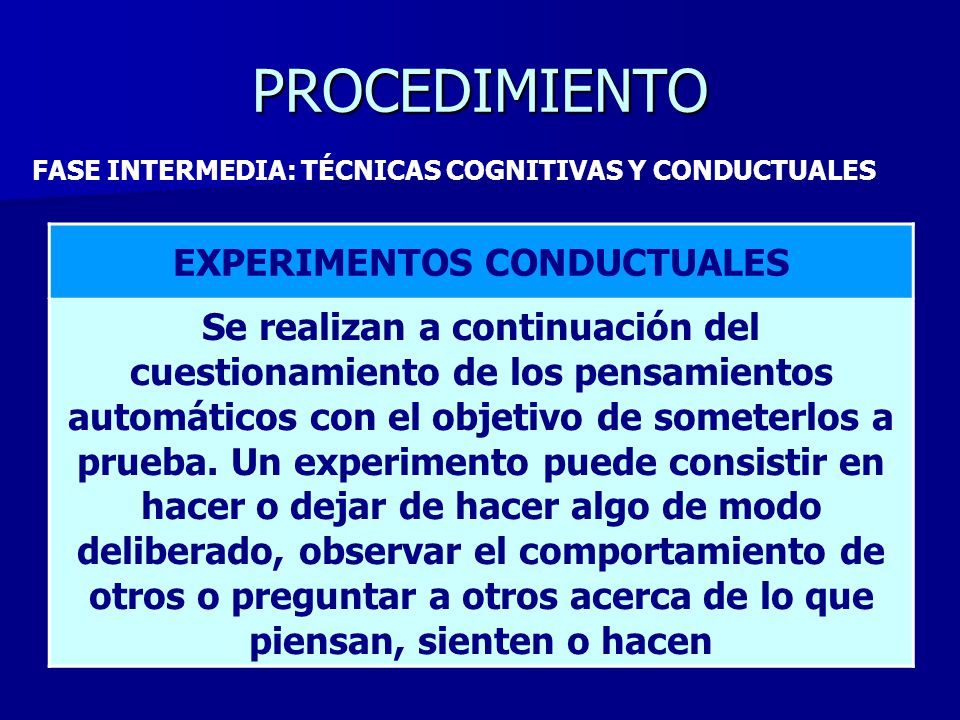 PROCEDIMIENTO

FASE INTERMEDIA: TÉCNICAS COGNITIVAS Y CONDUCTUALES

EXPERIMENTOS CONDUCTUALES

Se realizan a continuación del cuestionamiento de los pensamientos automáticos con el objetivo de someterlos a prueba. Un experimento puede consistir en hacer o dejar de hacer algo de modo deliberado, observar el comportamiento de otros o preguntar a otros acerca de lo que piensan, sienten o hacen